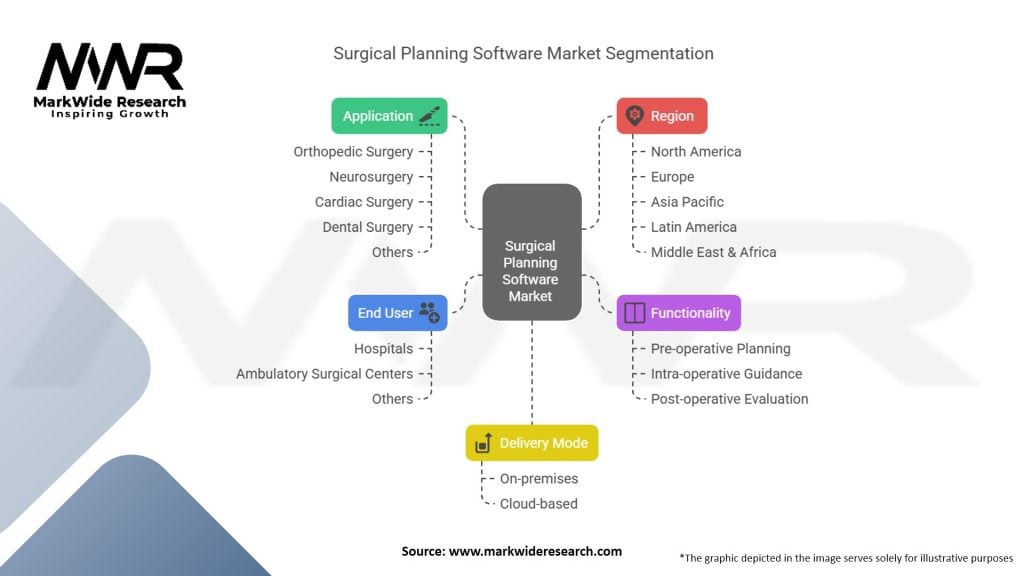 MWR
MarkWide Research
Inspiring Growth

Surgical Planning Software Market Segmentation

Application
Orthopedic Surgery
Neurosurgery
Cardiac Surgery
Dental Surgery
Others

Region
North America
Europe
Asia Pacific
Latin America
Middle East & Africa

Surgical Planning Software Market

End User
Hospitals
Ambulatory Surgical Centers
Others

Functionality
Pre-operative Planning
Intra-operative Guidance
Post-operative Evaluation

Delivery Mode
On-premises
Cloud-based

Source: www.markwideresearch.com

*The graphic depicted in the image serves solely for illustrative purposes